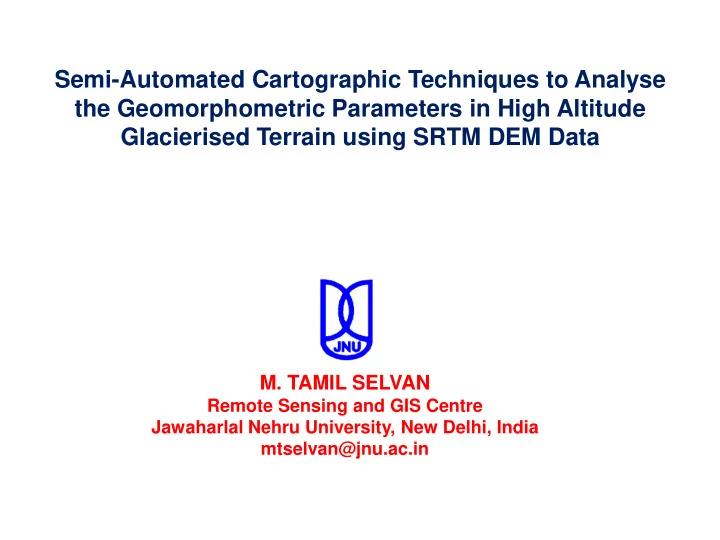 Semi-Automated Cartographic Techniques to Analyse the Geomorphometric Parameters in High Altitude Glacierised Terrain using SRTM DEM Data

JNU

M. TAMIL SELVAN
Remote Sensing and GIS Centre
Jawaharlal Nehru University, New Delhi, India
mtselvan@jnu.ac.in